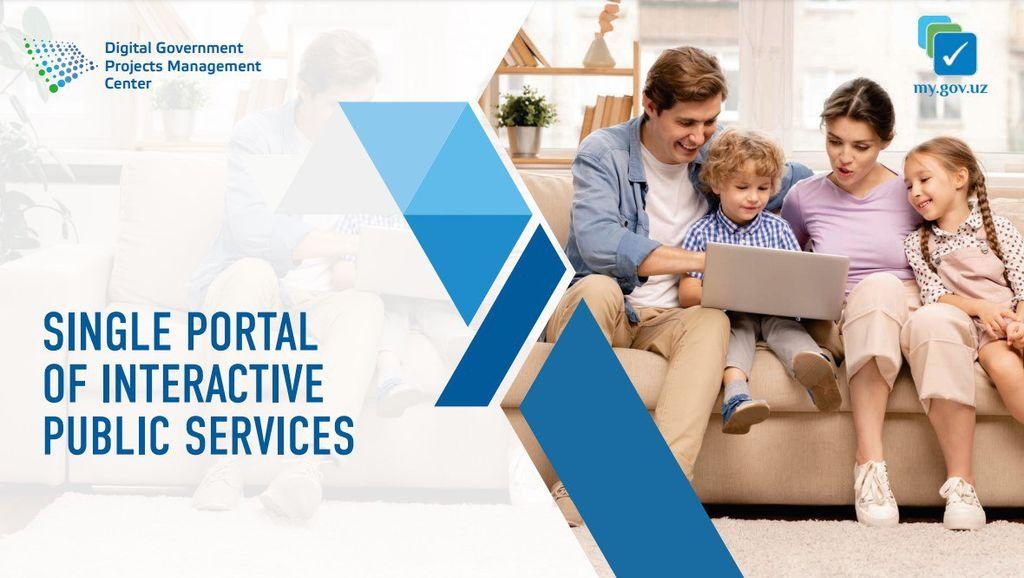 Digital Government Projects Management Center

my.gov.uz

SINGLE PORTAL OF INTERACTIVE PUBLIC SERVICES